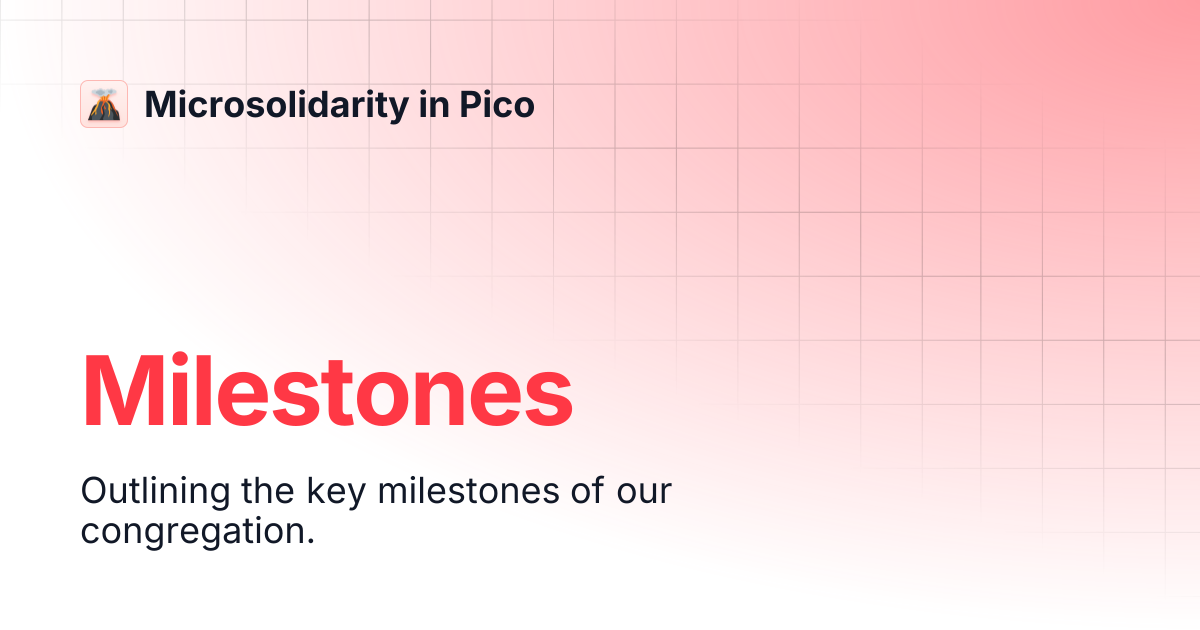 Microsolidarity in Pico

Milestones

Outlining the key milestones of our congregation.